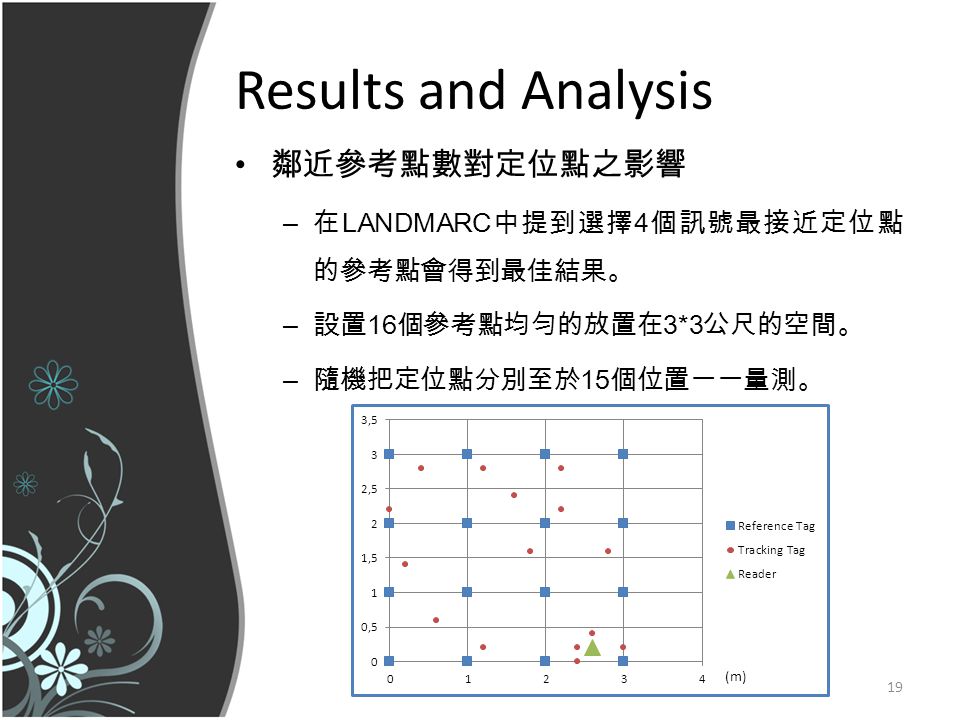 Results and Analysis

• 鄰近參考點數對定位點之影響

– 在LANDMARC中提到選擇4個訊號最接近定位點的參考點會得到最佳結果。

– 設置16個參考點均勻的放置在3*3公尺的空間。

– 隨機把定位點分別至於15個位置一一量測。

3,5
3
2,5
2
1,5
1
0,5
0
0 1 2 3 4 (m)

Reference Tag
Tracking Tag
Reader

19